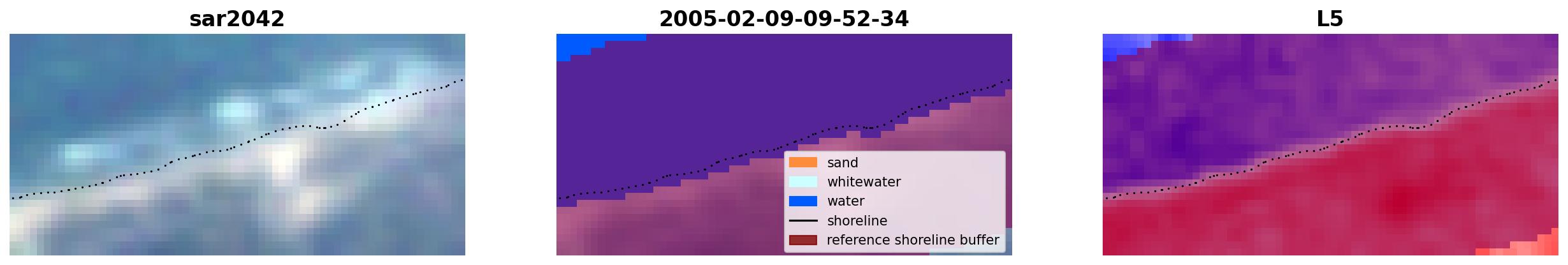 sar2042

2005-02-09-09-52-34

sand
whitewater
water
shoreline
reference shoreline buffer

L5